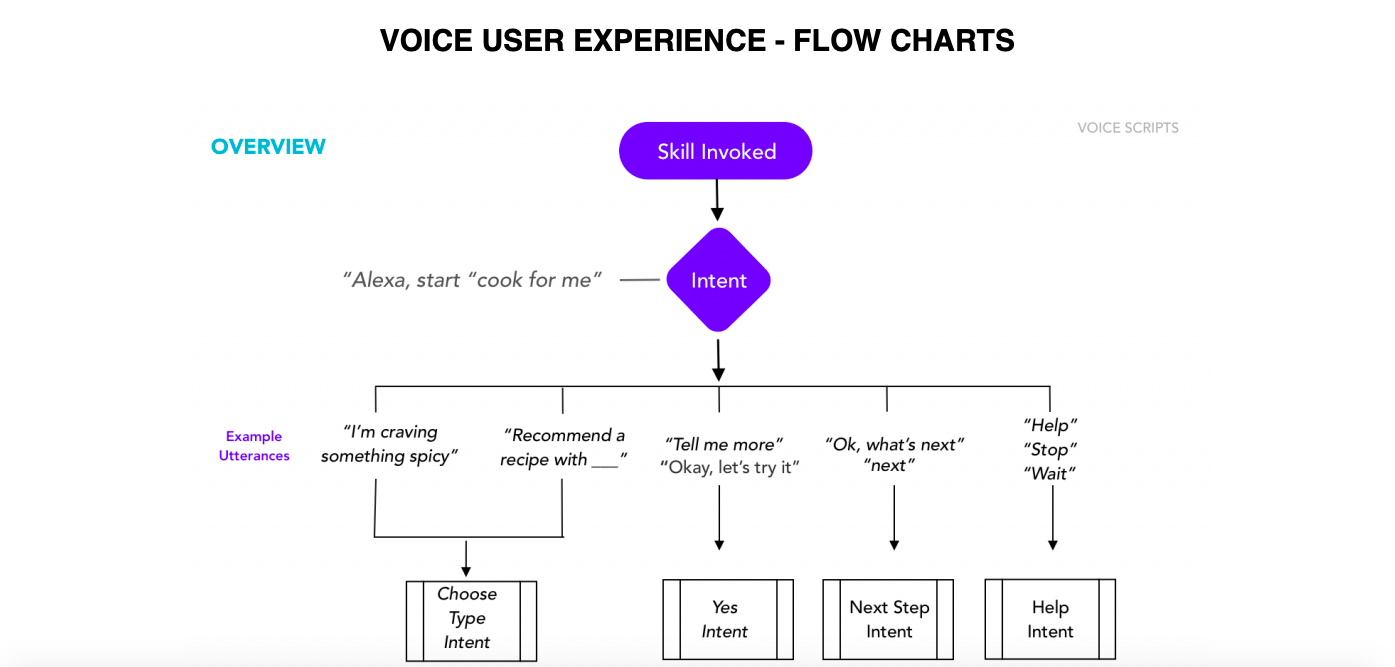 VOICE USER EXPERIENCE - FLOW CHARTS

OVERVIEW

VOICE SCRIPTS

Skill Invoked

"Alexa, start "cook for me"

Intent

Example Utterances

"I'm craving something spicy"

"Recommend a recipe with ___"

"Tell me more" "Okay, let's try it"

"Ok, what's next" "next"

"Help" "Stop" "Wait"

Choose Type Intent

Yes Intent

Next Step Intent

Help Intent